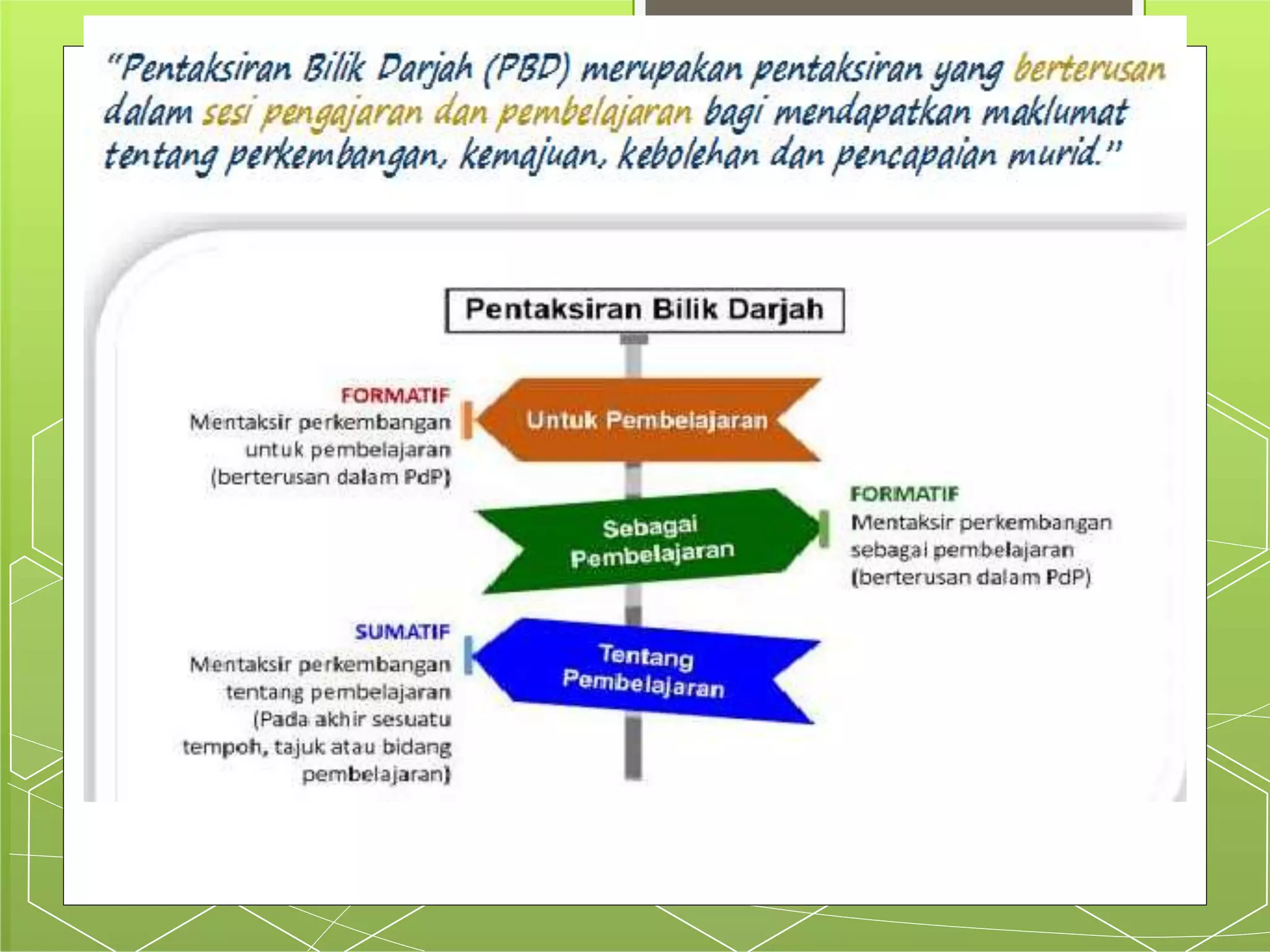 "Pentaksiran Bilik Darjah (PBD) merupakan pentaksiran yang berterusan dalam sesi pengajaran dan pembelajaran bagi mendapatkan maklumat tentang perkembangan, kemajuan, kebolehan dan pencapaian murid."

Pentaksiran Bilik Darjah

FORMATIF
Mentaksir perkembangan untuk pembelajaran (berterusan dalam PdP)

Untuk Pembelajaran

Sebagai Pembelajaran

FORMATIF
Mentaksir perkembangan sebagai pembelajaran (berterusan dalam PdP)

SUMATIF
Mentaksir perkembangan tentang pembelajaran (Pada akhir sesuatu tempoh, tajuk atau bidang pembelajaran)

Tentang Pembelajaran